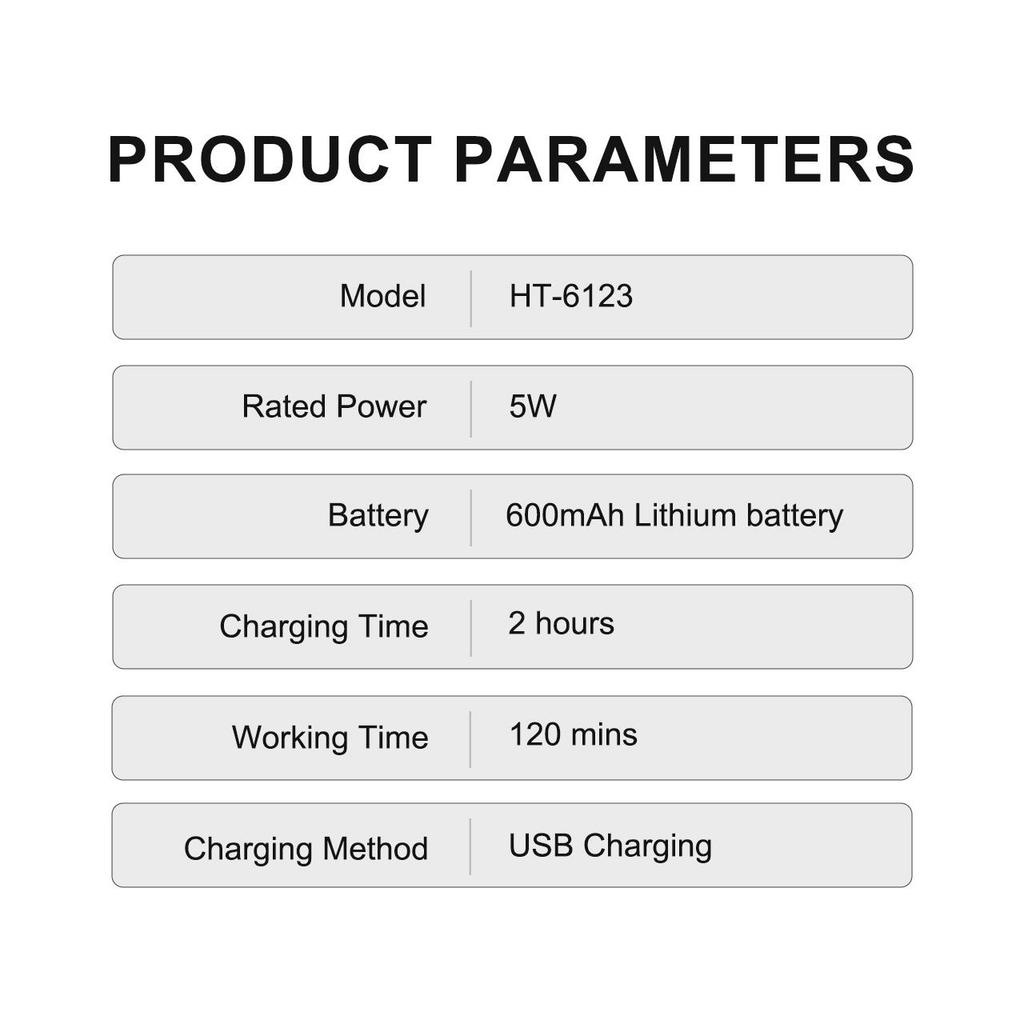 PRODUCT PARAMETERS

| Model | HT-6123 |
|---|---|
| Rated Power | 5W |
| Battery | 600mAh Lithium battery |
| Charging Time | 2 hours |
| Working Time | 120 mins |
| Charging Method | USB Charging |